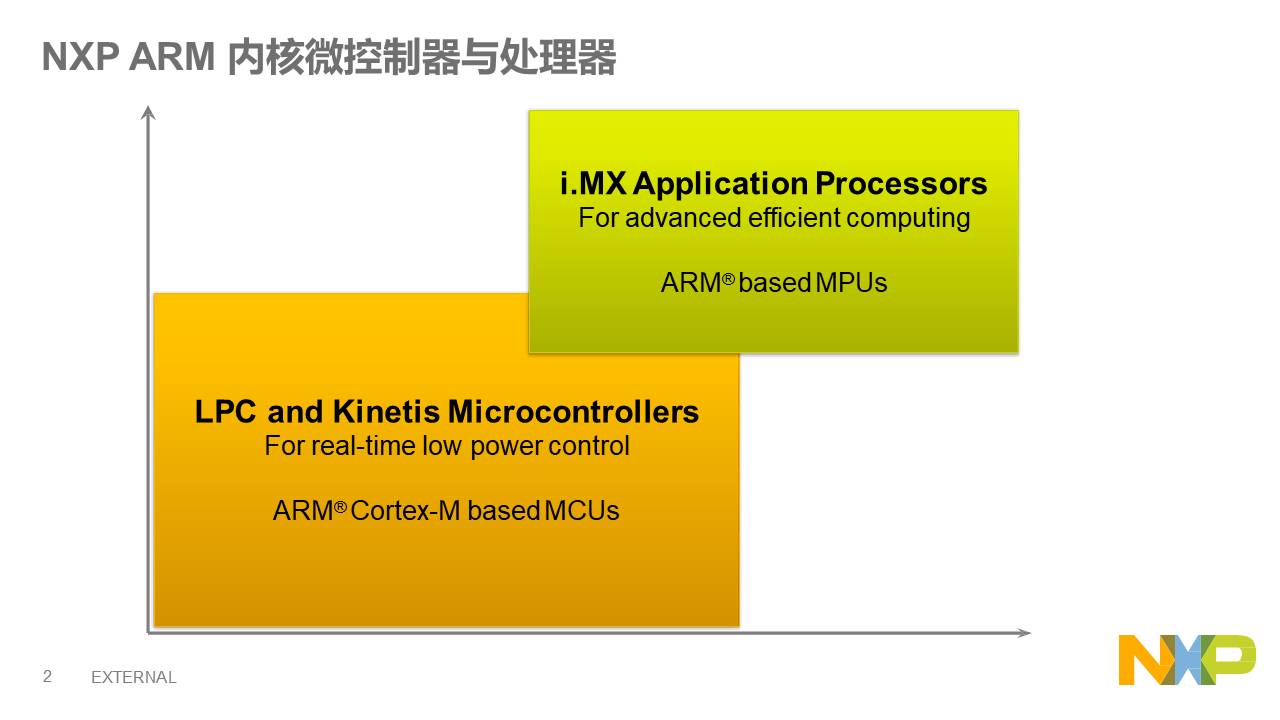 NXP ARM 内核微控制器与处理器

i.MX Application Processors
For advanced efficient computing

ARM® based MPUs

LPC and Kinetis Microcontrollers
For real-time low power control

ARM® Cortex-M based MCUs

2 EXTERNAL

NXP